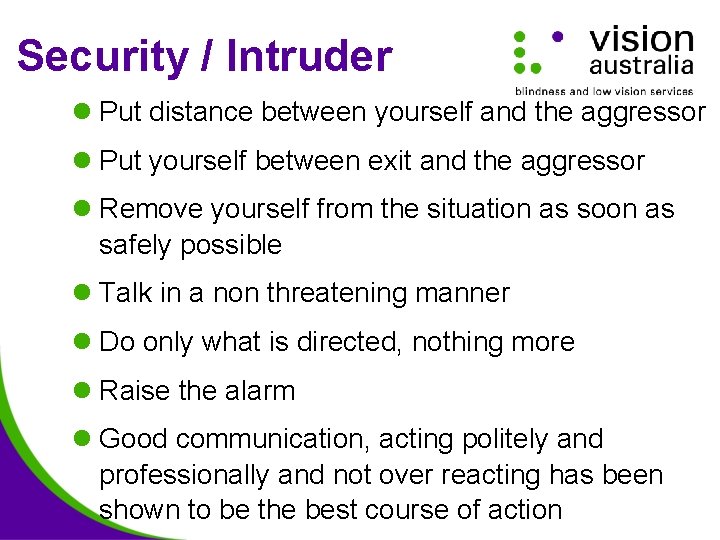 Security / Intruder

vision australia
blindness and low vision services

- Put distance between yourself and the aggressor
- Put yourself between exit and the aggressor
- Remove yourself from the situation as soon as safely possible
- Talk in a non threatening manner
- Do only what is directed, nothing more
- Raise the alarm
- Good communication, acting politely and professionally and not over reacting has been shown to be the best course of action